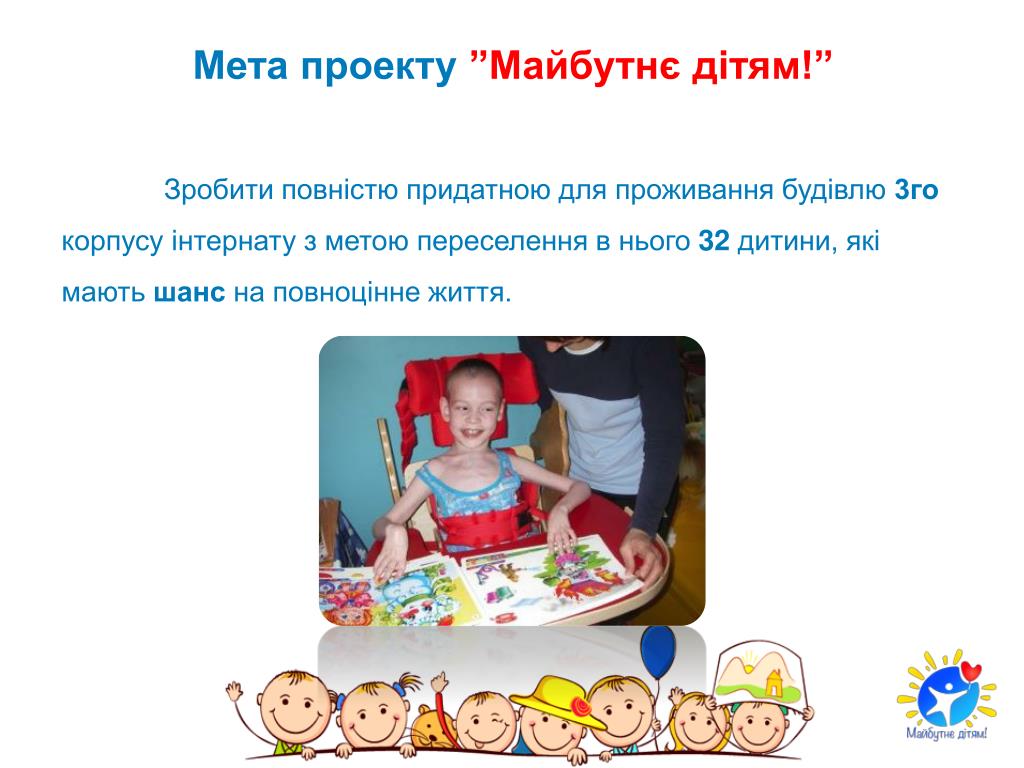 Мета проекту ”Майбутнє дітям!”

Зробити повністю придатною для проживання будівлю 3го корпусу інтернату з метою переселення в нього 32 дитини, які мають шанс на повноцінне життя.

Майбутнє дітям!